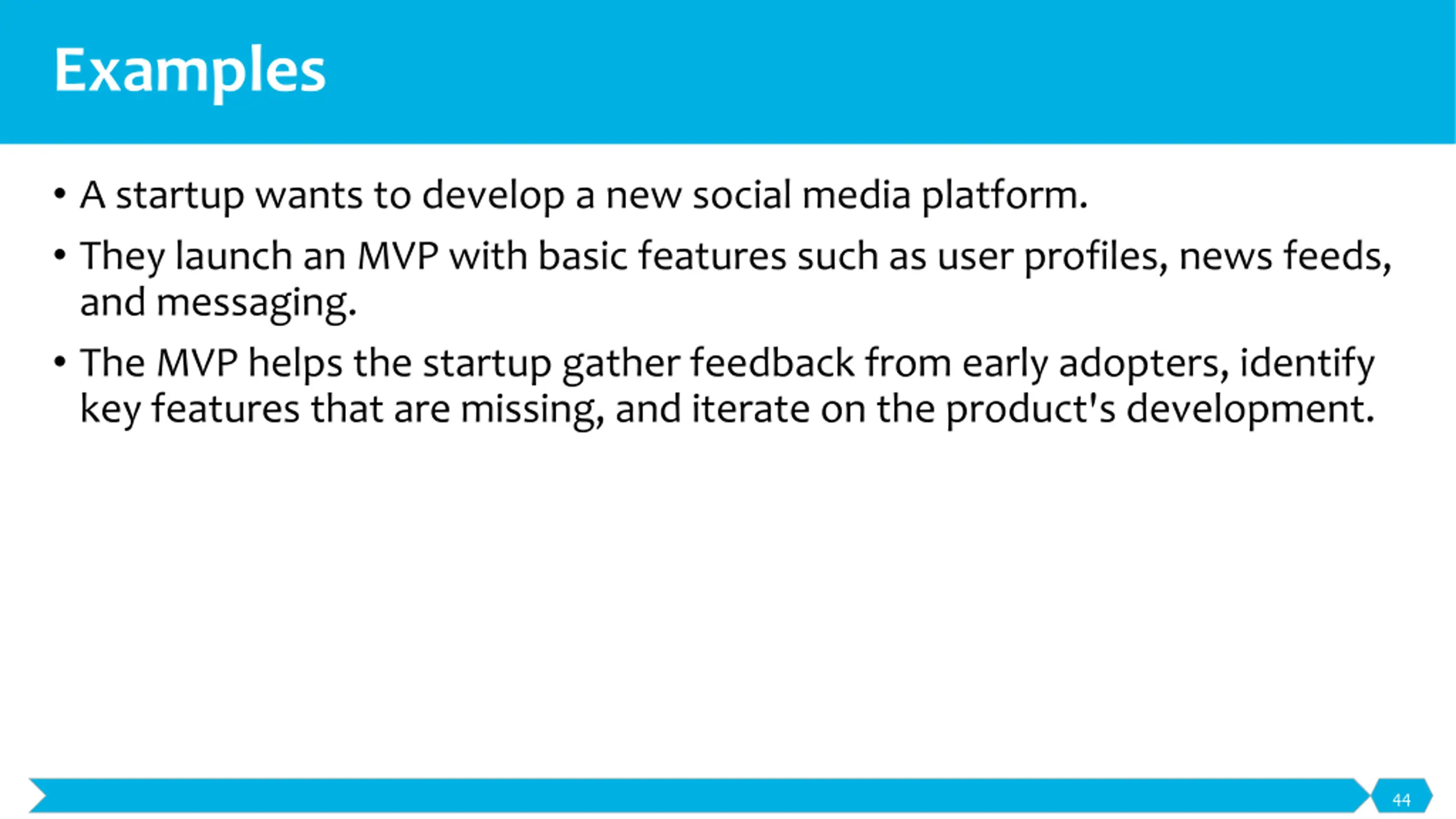 Examples

• A startup wants to develop a new social media platform.

• They launch an MVP with basic features such as user profiles, news feeds, and messaging.

• The MVP helps the startup gather feedback from early adopters, identify key features that are missing, and iterate on the product's development.

44